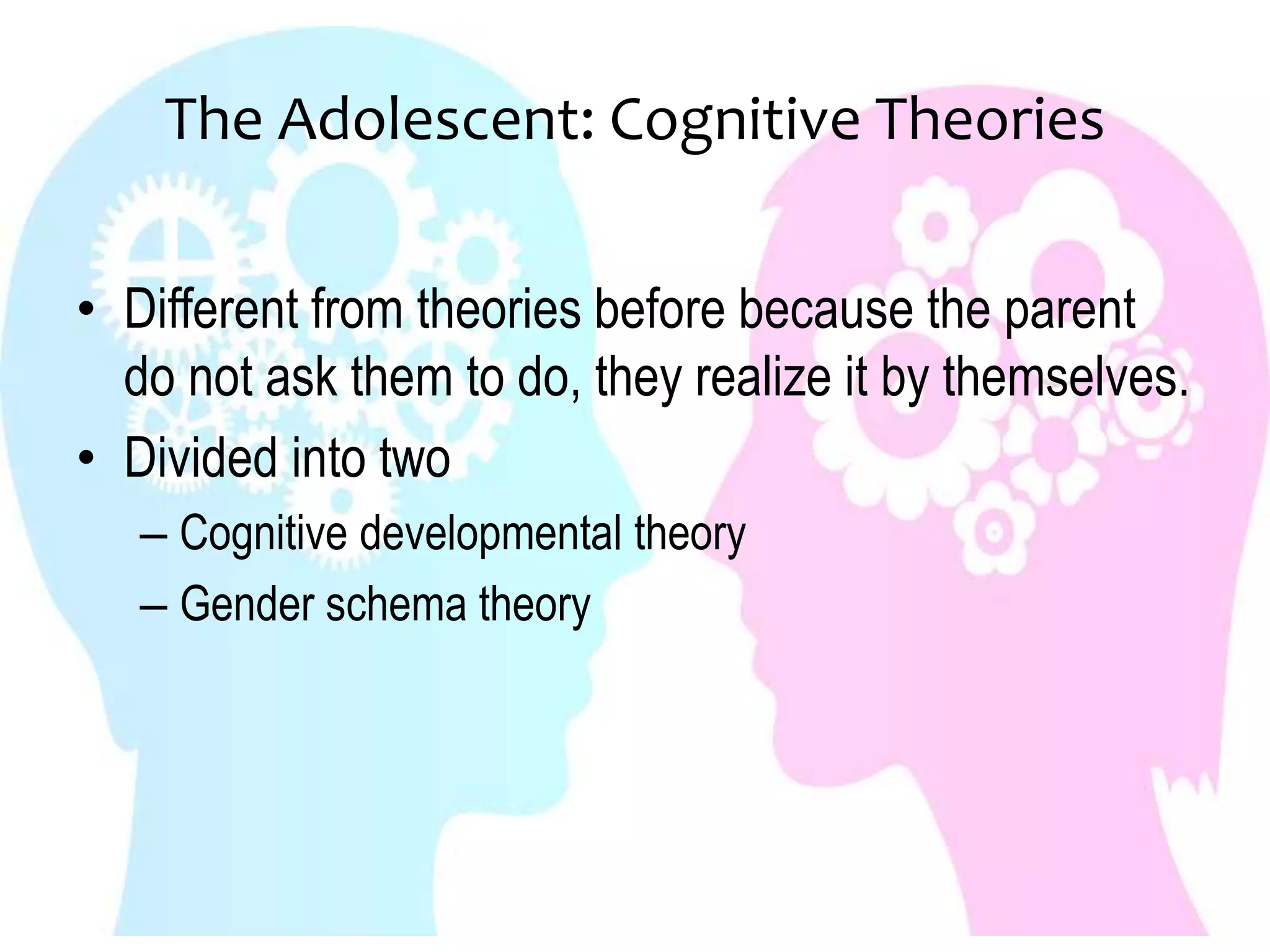 The Adolescent: Cognitive Theories

• Different from theories before because the parent do not ask them to do, they realize it by themselves.
• Divided into two
– Cognitive developmental theory
– Gender schema theory